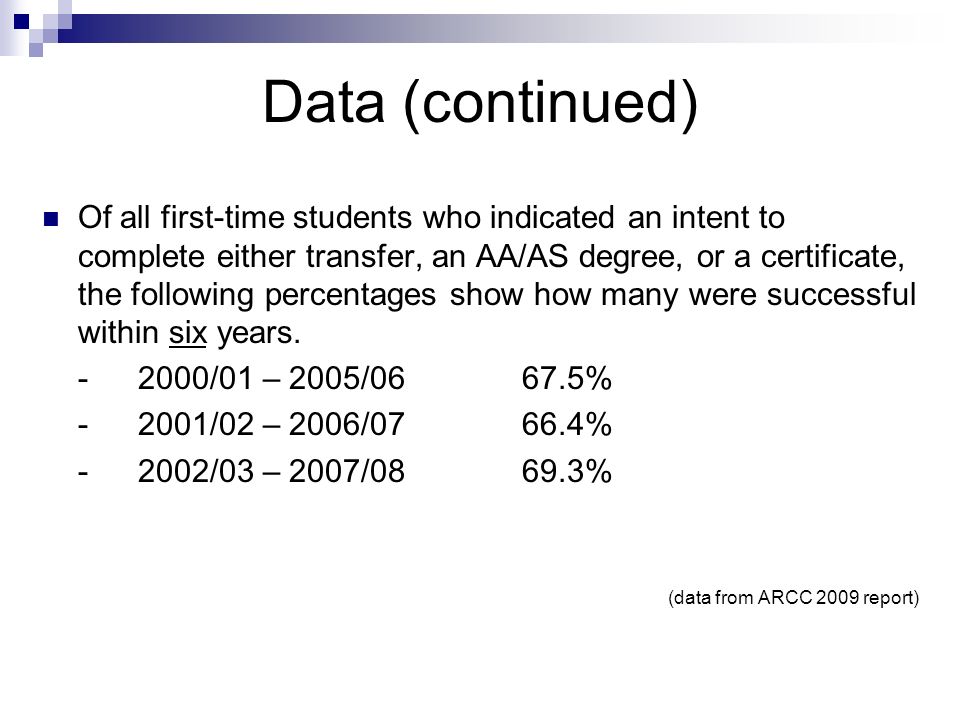 Data (continued)

Of all first-time students who indicated an intent to complete either transfer, an AA/AS degree, or a certificate, the following percentages show how many were successful within six years.

- 2000/01 – 2005/06 67.5%
- 2001/02 – 2006/07 66.4%
- 2002/03 – 2007/08 69.3%

(data from ARCC 2009 report)